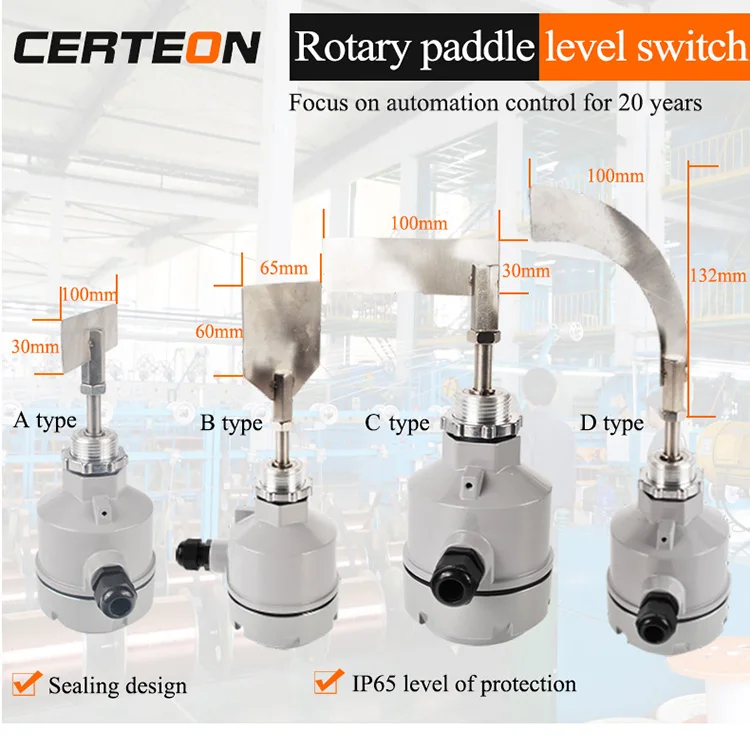 CERTEON

Rotary paddle level switch

Focus on automation control for 20 years

100mm
30mm
A type

65mm
60mm
B type

100mm
30mm
C type

100mm
132mm
D type

Sealing design

IP65 level of protection